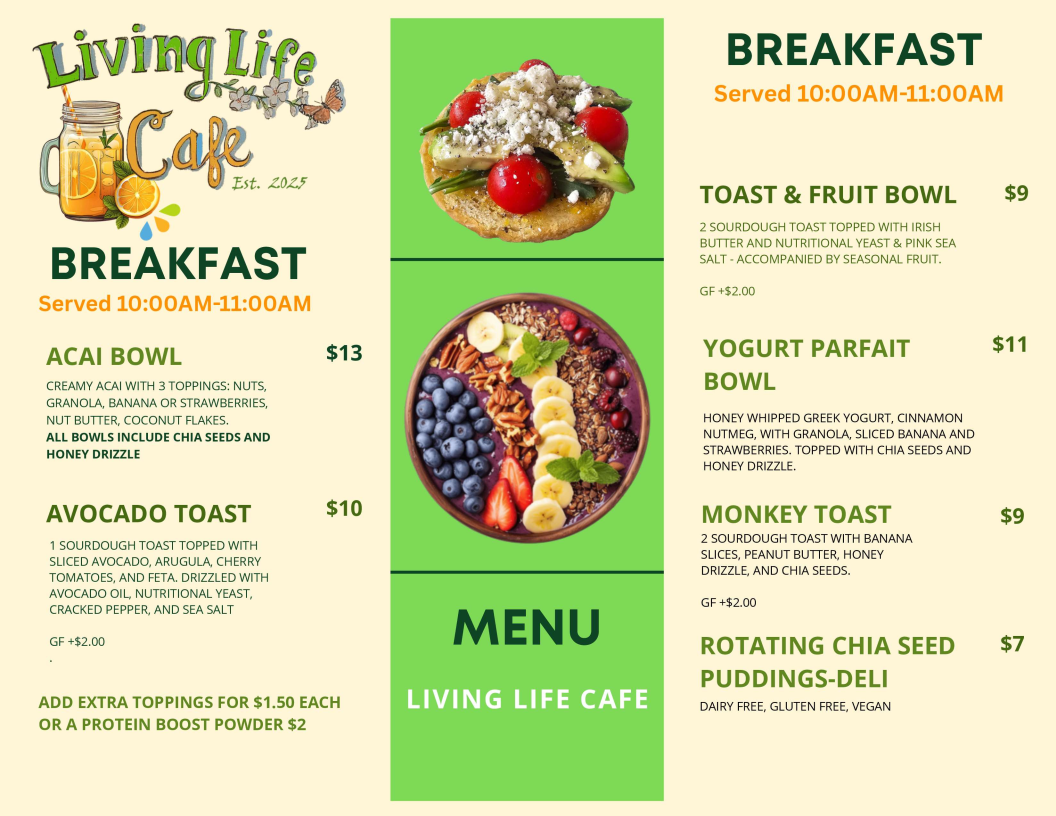 Living Life Cafe
Est. 2025

BREAKFAST
Served 10:00AM-11:00AM

ACAI BOWL $13
CREAMY ACAI WITH 3 TOPPINGS: NUTS, GRANOLA, BANANA OR STRAWBERRIES, NUT BUTTER, COCONUT FLAKES.
ALL BOWLS INCLUDE CHIA SEEDS AND HONEY DRIZZLE

AVOCADO TOAST $10
1 SOURDOUGH TOAST TOPPED WITH SLICED AVOCADO, ARUGULA, CHERRY TOMATOES, AND FETA. DRIZZLED WITH AVOCADO OIL, NUTRITIONAL YEAST, CRACKED PEPPER, AND SEA SALT

GF +$2.00
.

ADD EXTRA TOPPINGS FOR $1.50 EACH OR A PROTEIN BOOST POWDER $2

MENU
LIVING LIFE CAFE

BREAKFAST
Served 10:00AM-11:00AM

TOAST & FRUIT BOWL $9
2 SOURDOUGH TOAST TOPPED WITH IRISH BUTTER AND NUTRITIONAL YEAST & PINK SEA SALT - ACCOMPANIED BY SEASONAL FRUIT.

GF +$2.00

YOGURT PARFAIT BOWL $11
HONEY WHIPPED GREEK YOGURT, CINNAMON NUTMEG, WITH GRANOLA, SLICED BANANA AND STRAWBERRIES. TOPPED WITH CHIA SEEDS AND HONEY DRIZZLE.

MONKEY TOAST $9
2 SOURDOUGH TOAST WITH BANANA SLICES, PEANUT BUTTER, HONEY DRIZZLE, AND CHIA SEEDS.

GF +$2.00

ROTATING CHIA SEED PUDDINGS-DELI $7
DAIRY FREE, GLUTEN FREE, VEGAN